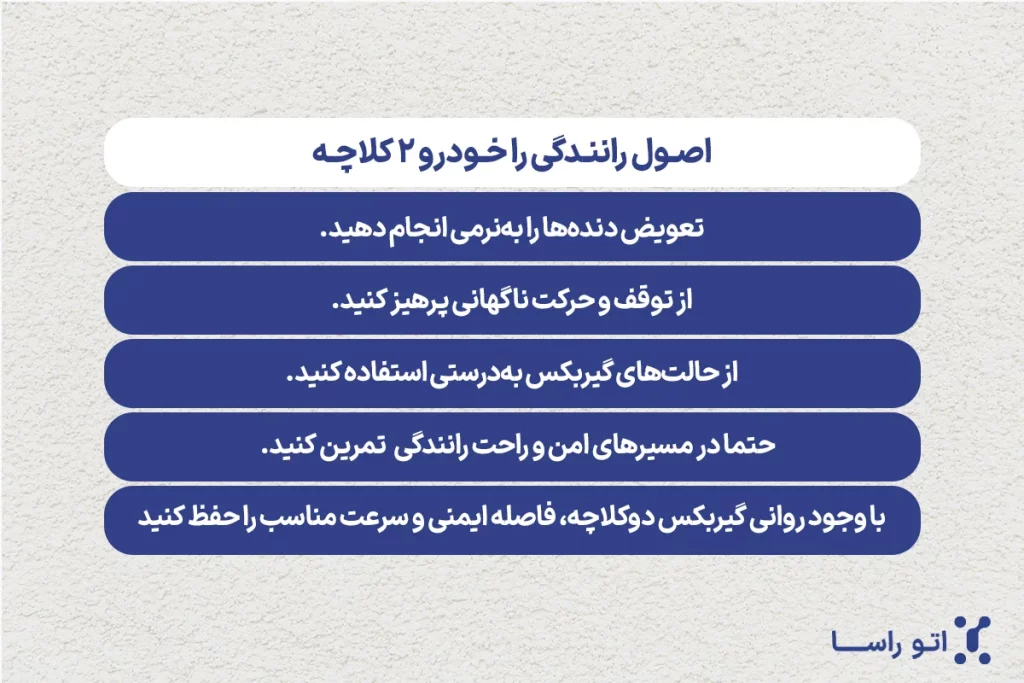 اصول رانندگی را خودرو ۲ کلاچه

تعویض دنده‌ها را به‌نرمی انجام دهید.

از توقف و حرکت ناگهانی پرهیز کنید.

از حالت‌های گیربکس به‌درستی استفاده کنید.

حتما در مسیرهای امن و راحت رانندگی تمرین کنید.

با وجود روانی گیربکس دوکلاچه، فاصله ایمنی و سرعت مناسب را حفظ کنید

اتو راسا